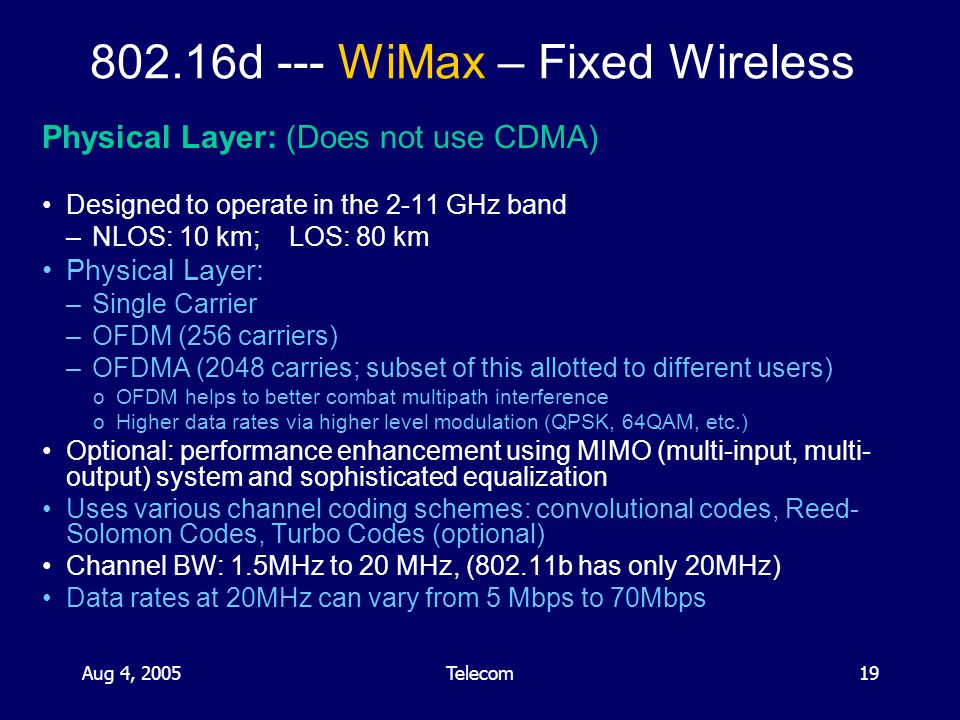 802.16d --- WiMax – Fixed Wireless

Physical Layer: (Does not use CDMA)

• Designed to operate in the 2-11 GHz band
– NLOS: 10 km; LOS: 80 km
• Physical Layer:
– Single Carrier
– OFDM (256 carriers)
– OFDMA (2048 carries; subset of this allotted to different users)
o OFDM helps to better combat multipath interference
o Higher data rates via higher level modulation (QPSK, 64QAM, etc.)
• Optional: performance enhancement using MIMO (multi-input, multi-output) system and sophisticated equalization
• Uses various channel coding schemes: convolutional codes, Reed-Solomon Codes, Turbo Codes (optional)
• Channel BW: 1.5MHz to 20 MHz, (802.11b has only 20MHz)
• Data rates at 20MHz can vary from 5 Mbps to 70Mbps

Aug 4, 2005 Telecom 19